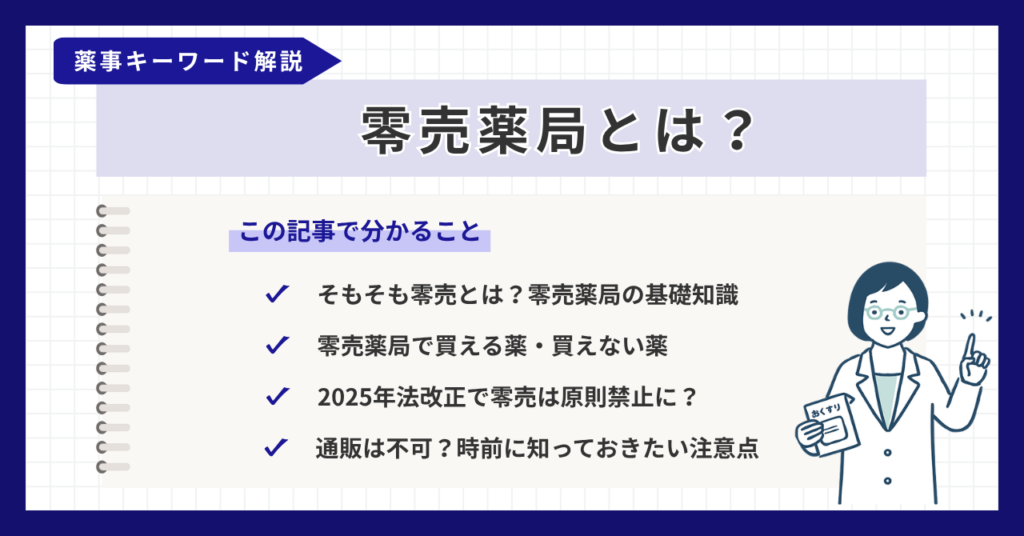 薬事キーワード解説

零売薬局とは？

この記事で分かること

✓ そもそも零売とは？零売薬局の基礎知識

✓ 零売薬局で買える薬・買えない薬

✓ 2025年法改正で零売は原則禁止に？

✓ 通販は不可？時前に知っておきたい注意点

おくすり